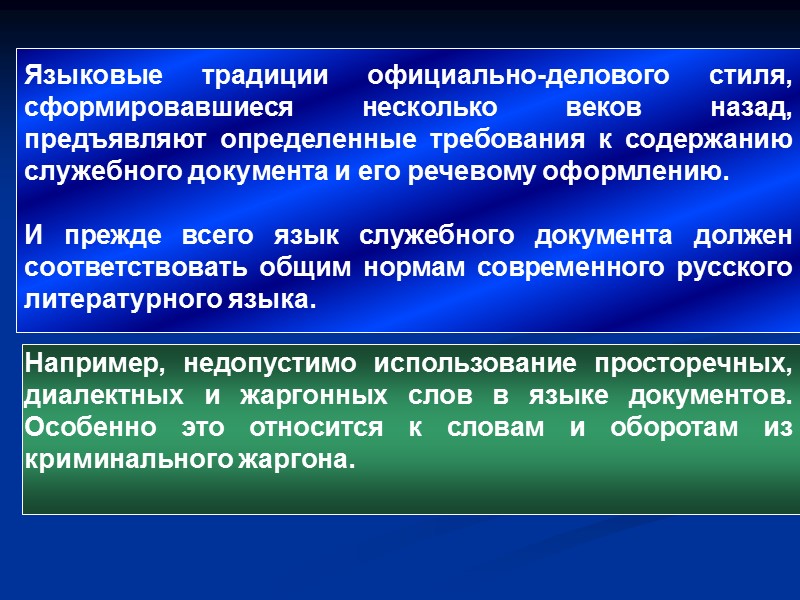 Языковые традиции официально-делового стиля, сформировавшиеся несколько веков назад, предъявляют определенные требования к содержанию служебного документа и его речевому оформлению.

И прежде всего язык служебного документа должен соответствовать общим нормам современного русского литературного языка.

Например, недопустимо использование просторечных, диалектных и жаргонных слов в языке документов. Особенно это относится к словам и оборотам из криминального жаргона.